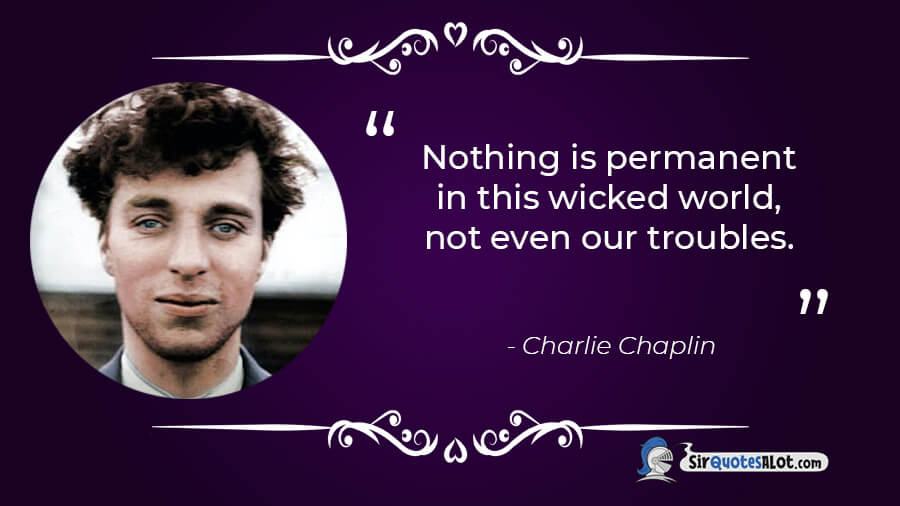 “

Nothing is permanent in this wicked world, not even our troubles.

”

- Charlie Chaplin

SirQuotesALot.com